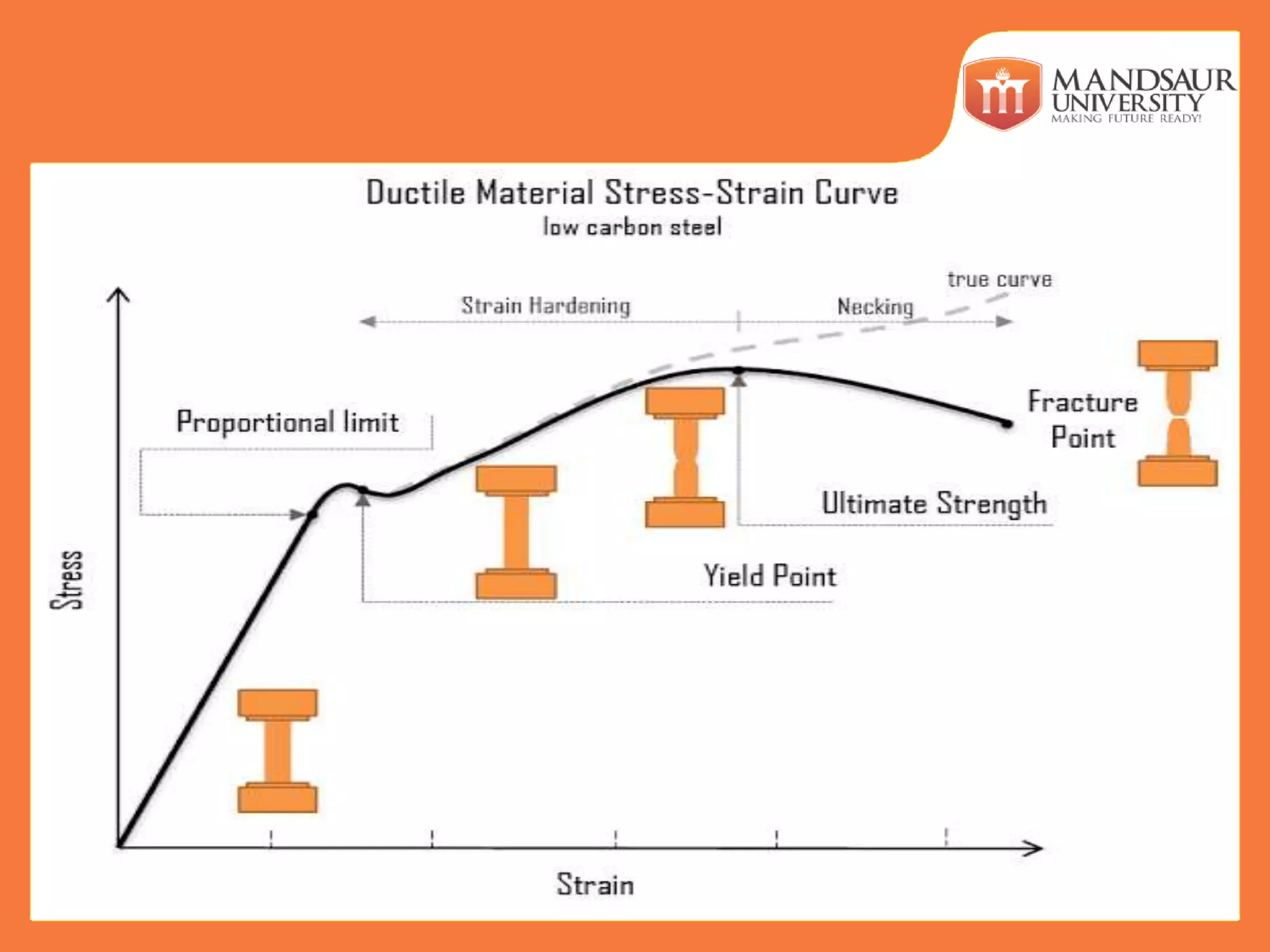 MANDSAUR UNIVERSITY
MAKING FUTURE READY!

Ductile Material Stress-Strain Curve
low carbon steel

true curve

Strain Hardening

Necking

Proportional limit

Fracture Point

Ultimate Strength

Yield Point

Stress

Strain